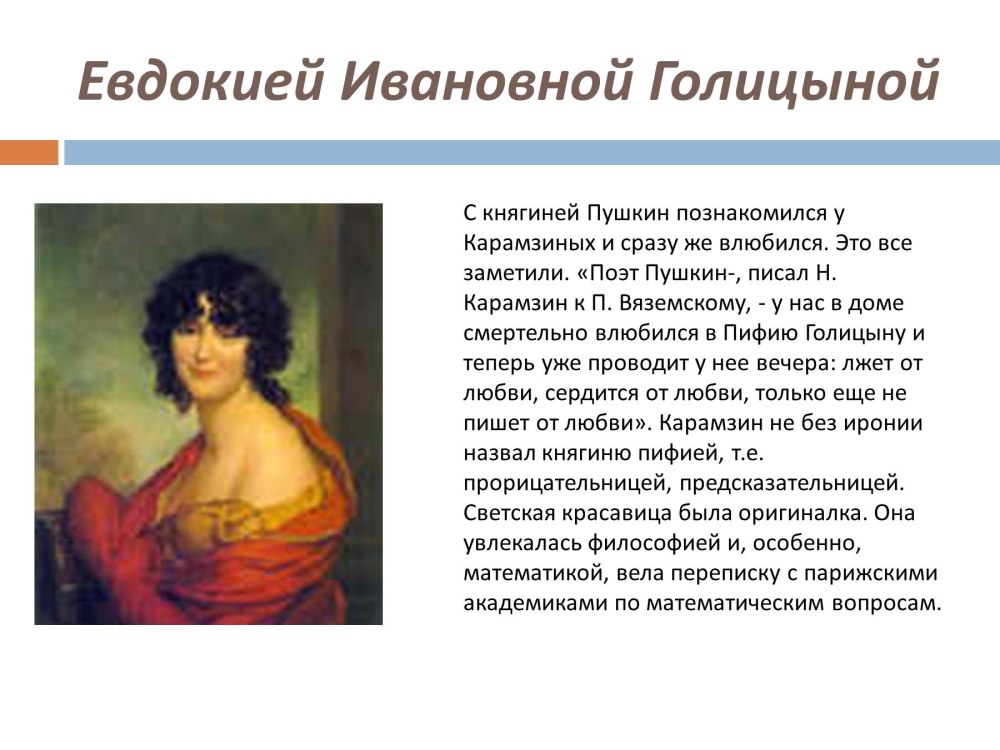 Евдокией Ивановной Голицыной

С княгиней Пушкин познакомился у Карамзиных и сразу же влюбился. Это все заметили. «Поэт Пушкин-, писал Н. Карамзин к П. Вяземскому, - у нас в доме смертельно влюбился в Пифию Голицыну и теперь уже проводит у нее вечера: лжет от любви, сердится от любви, только еще не пишет от любви». Карамзин не без иронии назвал княгиню пифией, т.е. прорицательницей, предсказательницей. Светская красавица была оригиналка. Она увлекалась философией и, особенно, математикой, вела переписку с парижскими академиками по математическим вопросам.